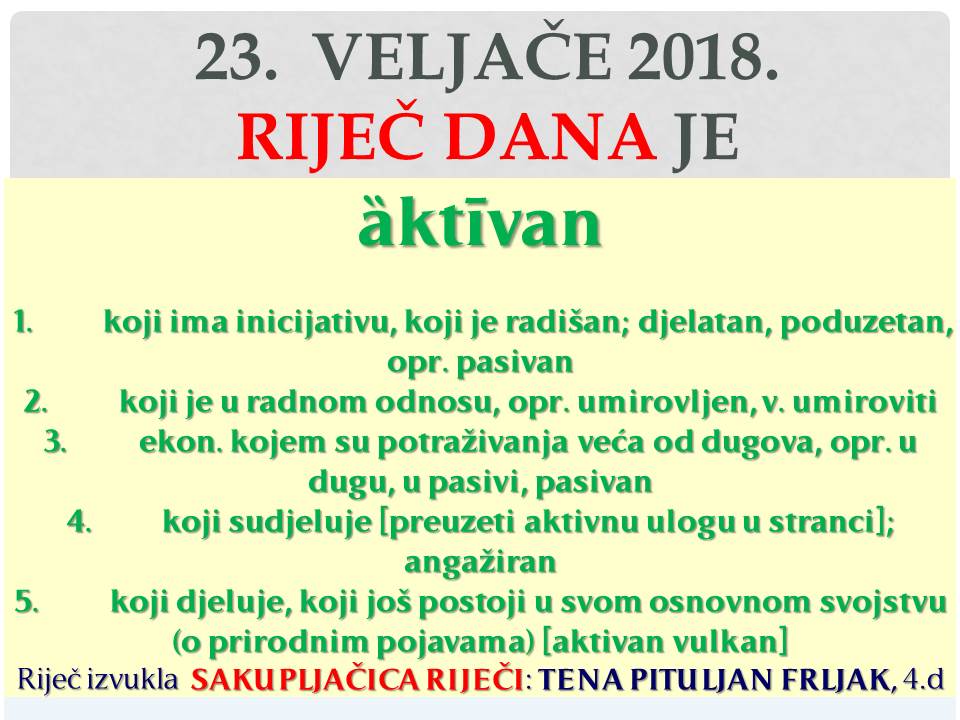 23. VELJAČE 2018.
RIJEČ DANA JE

ȁktīvan

1. koji ima inicijativu, koji je radišan; djelatan, poduzetan, opr. pasivan
2. koji je u radnom odnosu, opr. umirovljen, v. umiroviti
3. ekon. kojem su potraživanja veća od dugova, opr. u dugu, u pasivi, pasivan
4. koji sudjeluje [preuzeti aktivnu ulogu u stranci]; angažiran
5. koji djeluje, koji još postoji u svom osnovnom svojstvu (o prirodnim pojavama) [aktivan vulkan]

Riječ izvukla SAKUPLJAČICA RIJEČI: TENA PITULJAN FRLJAK, 4.d